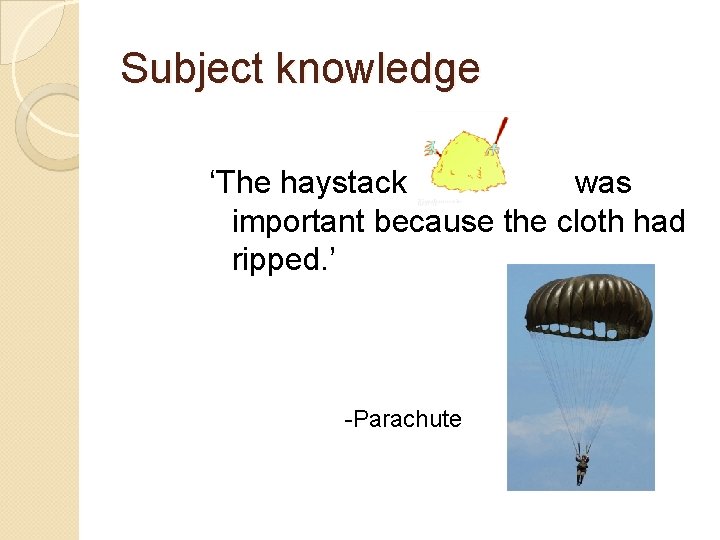 Subject knowledge

‘The haystack was important because the cloth had ripped.’

-Parachute